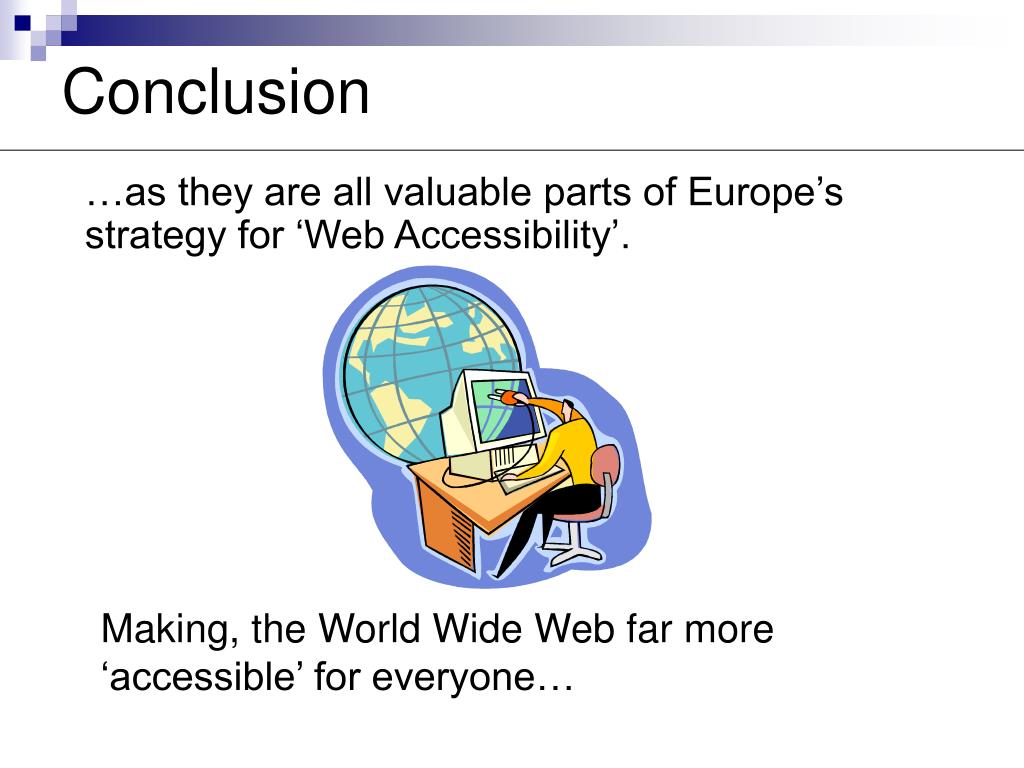 Conclusion

…as they are all valuable parts of Europe’s strategy for ‘Web Accessibility’.

Making, the World Wide Web far more ‘accessible’ for everyone…